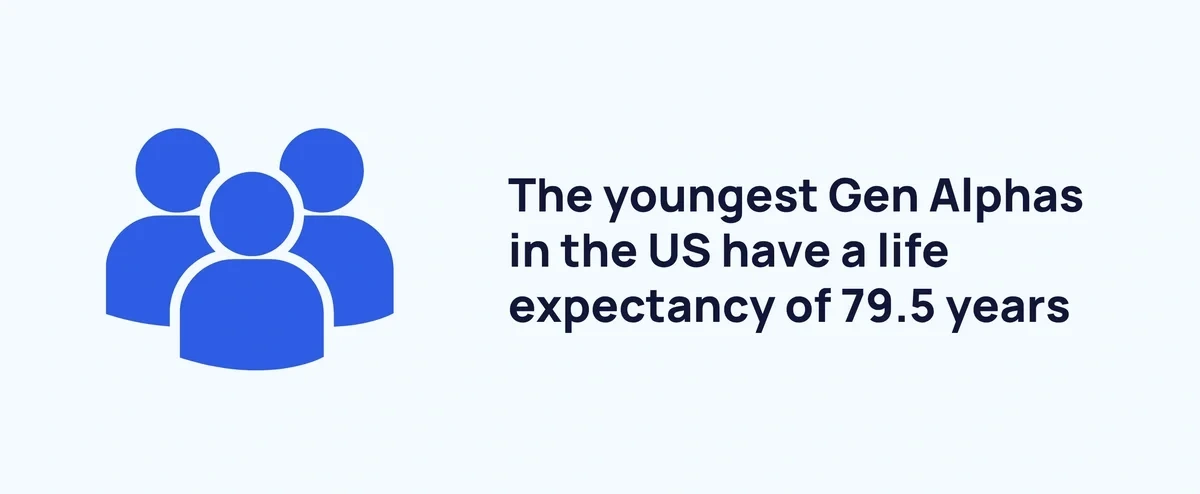 The youngest Gen Alphas in the US have a life expectancy of 79.5 years